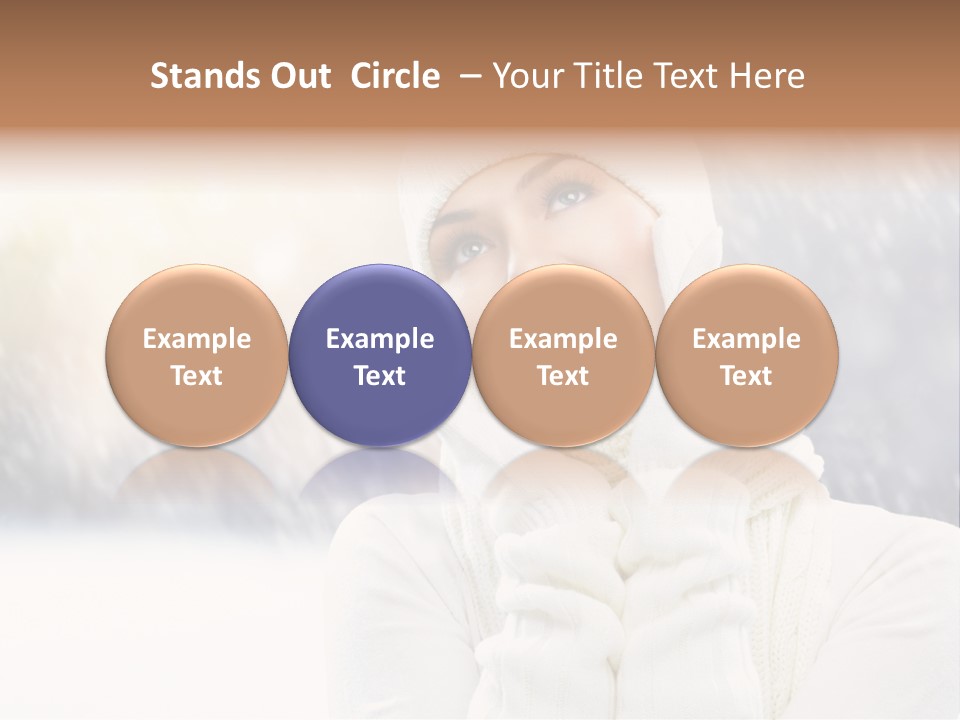 Stands Out Circle – Your Title Text Here

Example Text

Example Text

Example Text

Example Text